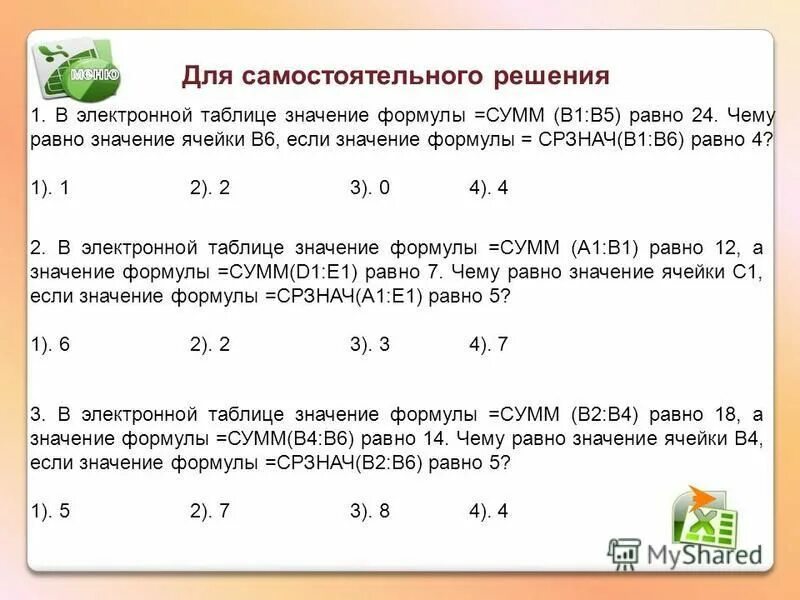 меню

Для самостоятельного решения

1. В электронной таблице значение формулы =СУММ (B1:B5) равно 24. Чему равно значение ячейки B6, если значение формулы = СРЗНАЧ(B1:B6) равно 4?

1). 1 2). 2 3). 0 4). 4

2. В электронной таблице значение формулы =СУММ (A1:B1) равно 12, а значение формулы =СУММ(D1:E1) равно 7. Чему равно значение ячейки C1, если значение формулы =СРЗНАЧ(A1:E1) равно 5?

1). 6 2). 2 3). 3 4). 7

3. В электронной таблице значение формулы =СУММ (B2:B4) равно 18, а значение формулы =СУММ(B4:B6) равно 14. Чему равно значение ячейки B4, если значение формулы =СРЗНАЧ(B2:B6) равно 5?

1). 5 2). 7 3). 8 4). 4

MyShared